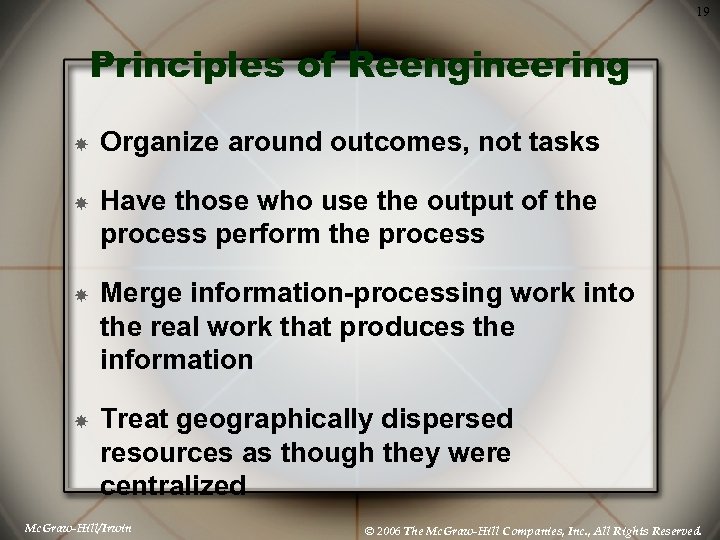 19

Principles of Reengineering

Organize around outcomes, not tasks

Have those who use the output of the process perform the process

Merge information-processing work into the real work that produces the information

Treat geographically dispersed resources as though they were centralized

McGraw-Hill/Irwin

© 2006 The McGraw-Hill Companies, Inc., All Rights Reserved.